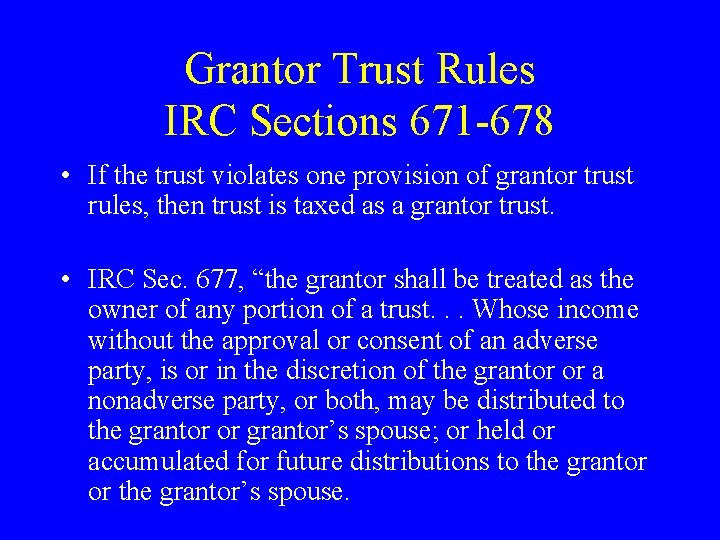 Grantor Trust Rules
IRC Sections 671-678

• If the trust violates one provision of grantor trust rules, then trust is taxed as a grantor trust.

• IRC Sec. 677, “the grantor shall be treated as the owner of any portion of a trust. . . Whose income without the approval or consent of an adverse party, is or in the discretion of the grantor or a nonadverse party, or both, may be distributed to the grantor or grantor’s spouse; or held or accumulated for future distributions to the grantor or the grantor’s spouse.